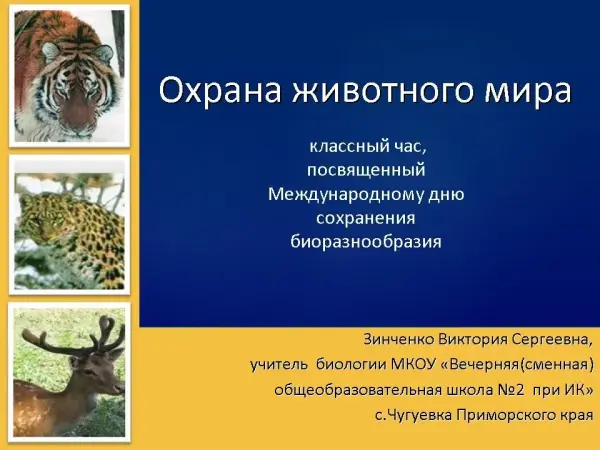 Охрана животного мира

классный час, посвященный Международному дню сохранения биоразнообразия

Зинченко Виктория Сергеевна,
учитель биологии МКОУ «Вечерняя(сменная)
общеобразовательная школа №2 при ИК»
с.Чугуевка Приморского края